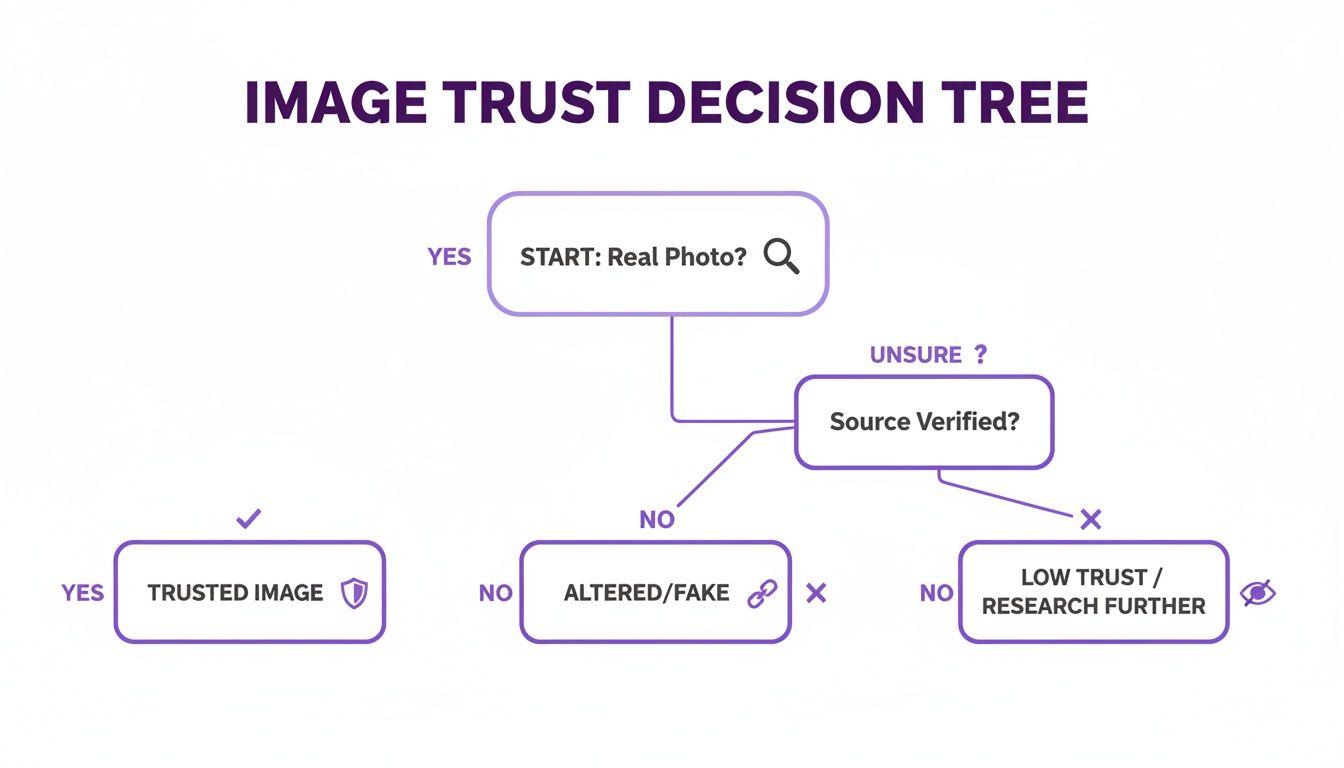 IMAGE TRUST DECISION TREE

YES

START: Real Photo?

UNSURE ?

Source Verified?

NO

YES

TRUSTED IMAGE

NO

ALTERED/FAKE

NO

LOW TRUST / RESEARCH FURTHER